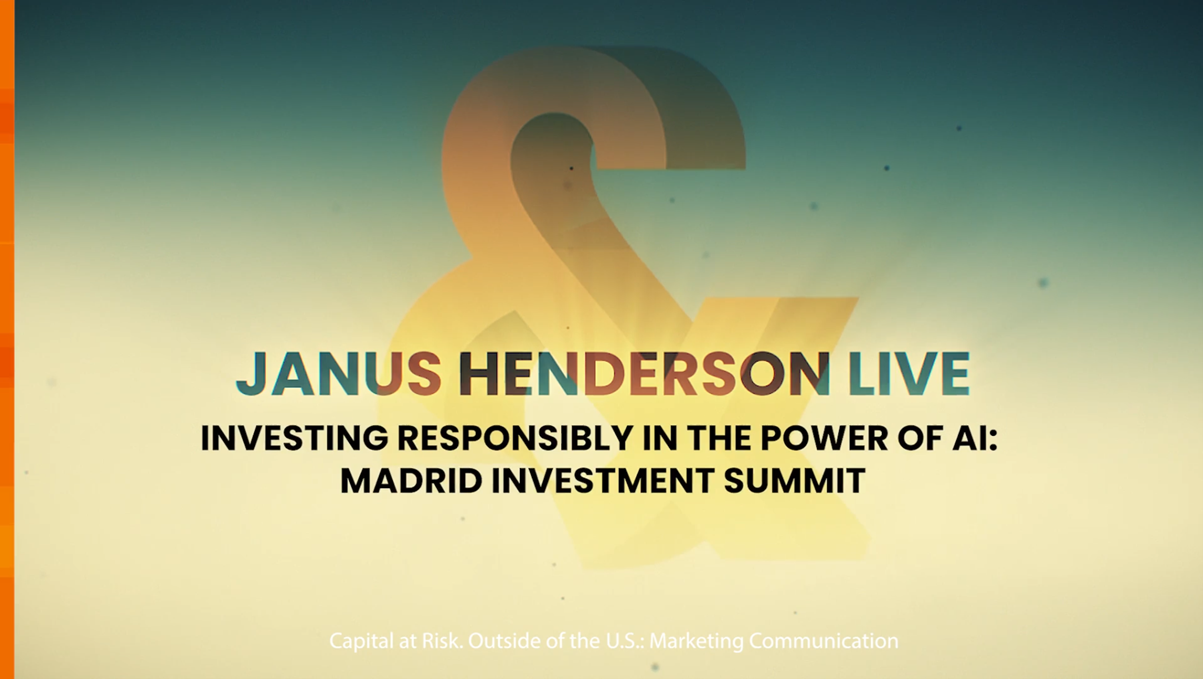 &

JANUS HENDERSON LIVE

INVESTING RESPONSIBLY IN THE POWER OF AI: MADRID INVESTMENT SUMMIT

Capital at Risk. Outside of the U.S.: Marketing Communication